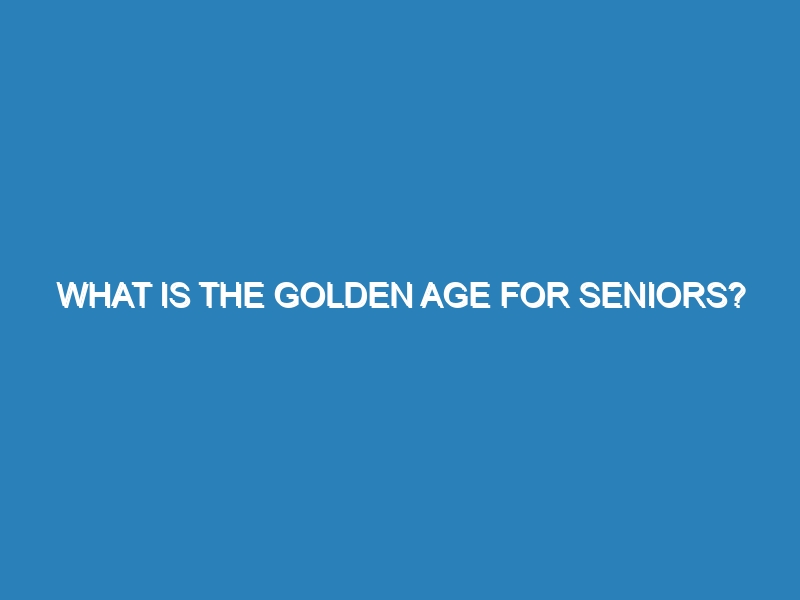 WHAT IS THE GOLDEN AGE FOR SENIORS?